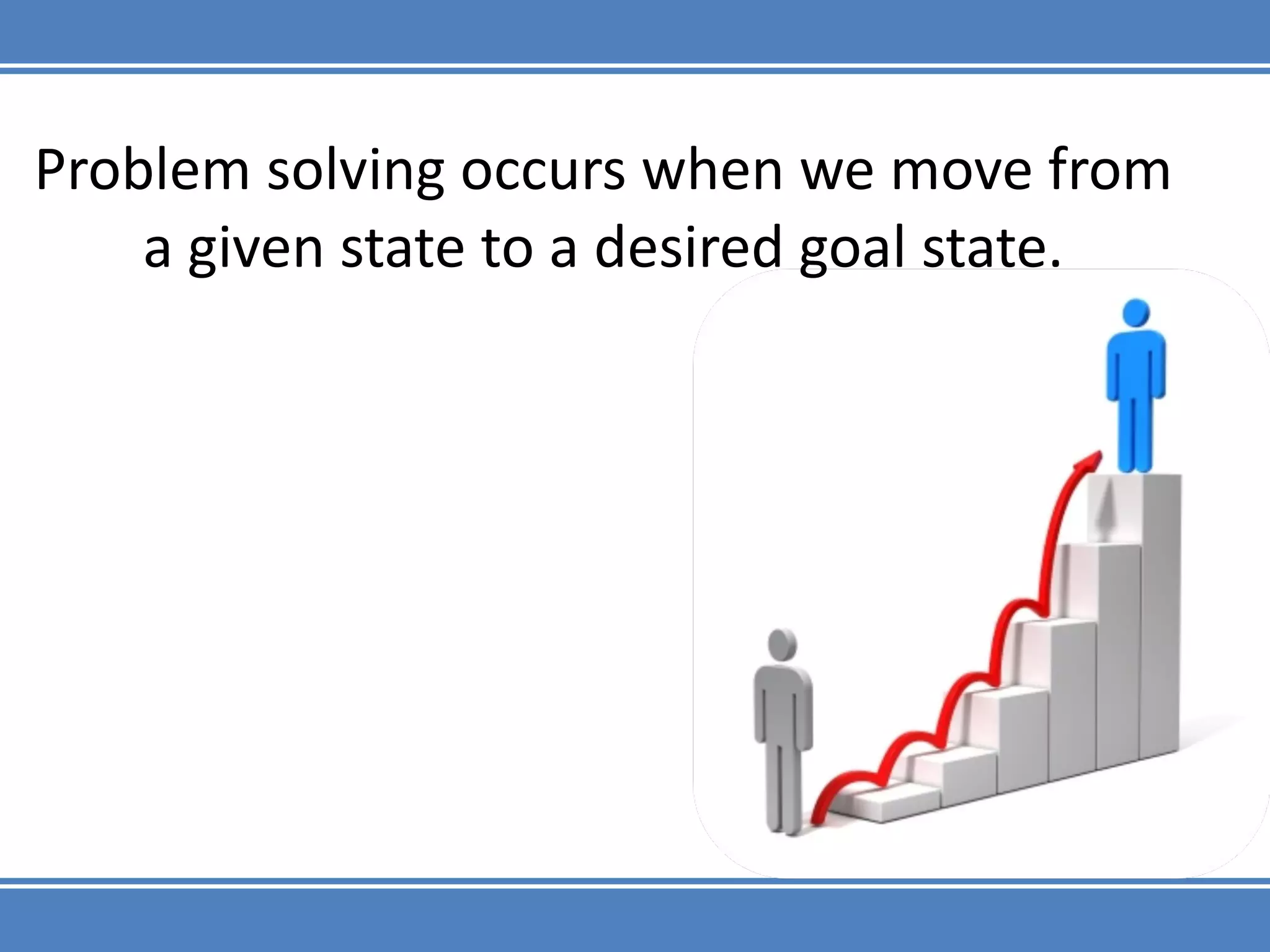 Problem solving occurs when we move from a given state to a desired goal state.